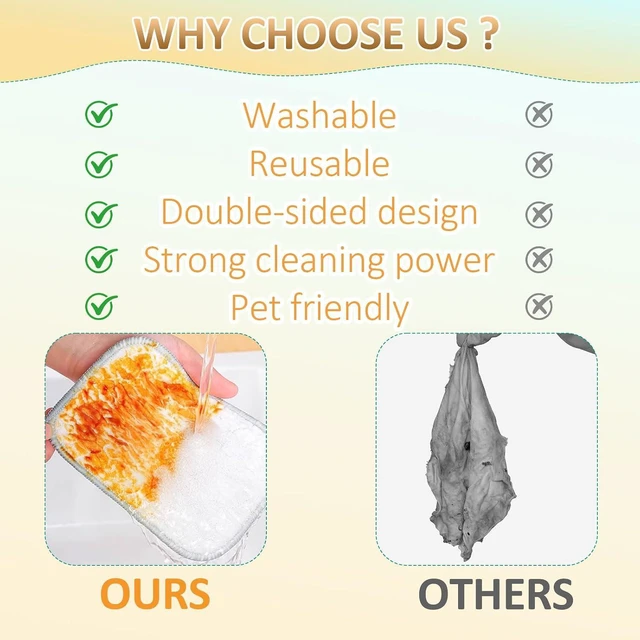 WHY CHOOSE US ?

Washable
Reusable
Double-sided design
Strong cleaning power
Pet friendly

OURS

OTHERS